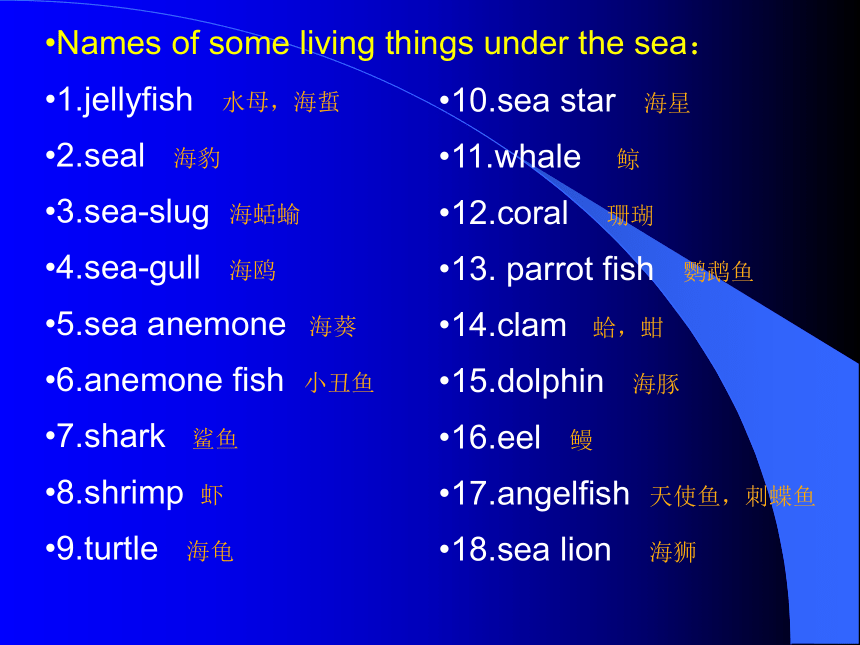 •Names of some living things under the sea：

•1.jellyfish 水母，海蜇
•2.seal 海豹
•3.sea-slug 海蛞蝓
•4.sea-gull 海鸥
•5.sea anemone 海葵
•6.anemone fish 小丑鱼
•7.shark 鲨鱼
•8.shrimp 虾
•9.turtle 海龟

•10.sea star 海星
•11.whale 鲸
•12.coral 珊瑚
•13. parrot fish 鹦鹉鱼
•14.clam 蛤，蚶
•15.dolphin 海豚
•16.eel 鳗
•17.angelfish 天使鱼，刺蝶鱼
•18.sea lion 海狮